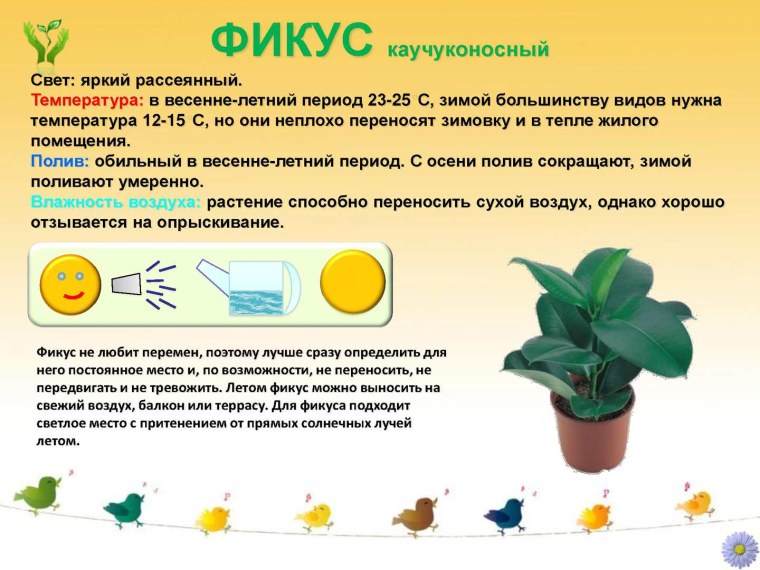 ФИКУС каучуконосный

Свет: яркий рассеянный.
Температура: в весенне-летний период 23-25 С, зимой большинству видов нужна температура 12-15 С, но они неплохо переносят зимовку и в тепле жилого помещения.
Полив: обильный в весенне-летний период. С осени полив сокращают, зимой поливают умеренно.
Влажность воздуха: растение способно переносить сухой воздух, однако хорошо отзывается на опрыскивание.

Фикус не любит перемен, поэтому лучше сразу определить для него постоянное место и, по возможности, не переносить, не передвигать и не тревожить. Летом фикус можно выносить на свежий воздух, балкон или террасу. Для фикуса подходит светлое место с притенением от прямых солнечных лучей летом.